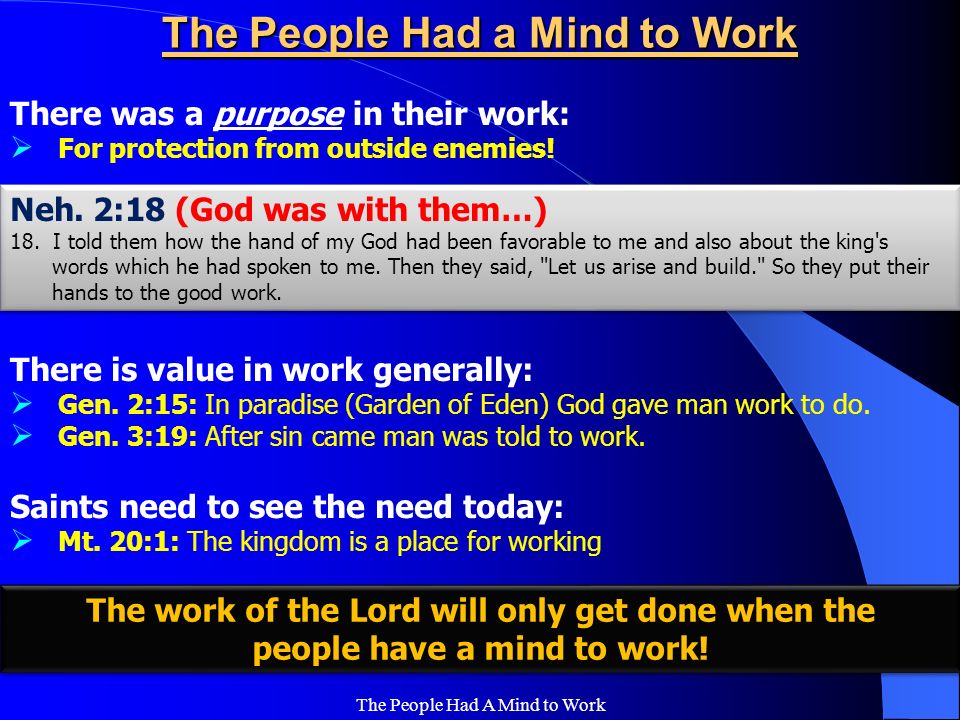 The People Had a Mind to Work

There was a purpose in their work:
➢ For protection from outside enemies!

Neh. 2:18 (God was with them…)
18. I told them how the hand of my God had been favorable to me and also about the king's words which he had spoken to me. Then they said, "Let us arise and build." So they put their hands to the good work.

There is value in work generally:
➢ Gen. 2:15: In paradise (Garden of Eden) God gave man work to do.
➢ Gen. 3:19: After sin came man was told to work.

Saints need to see the need today:
➢ Mt. 20:1: The kingdom is a place for working

The work of the Lord will only get done when the people have a mind to work!

The People Had A Mind to Work